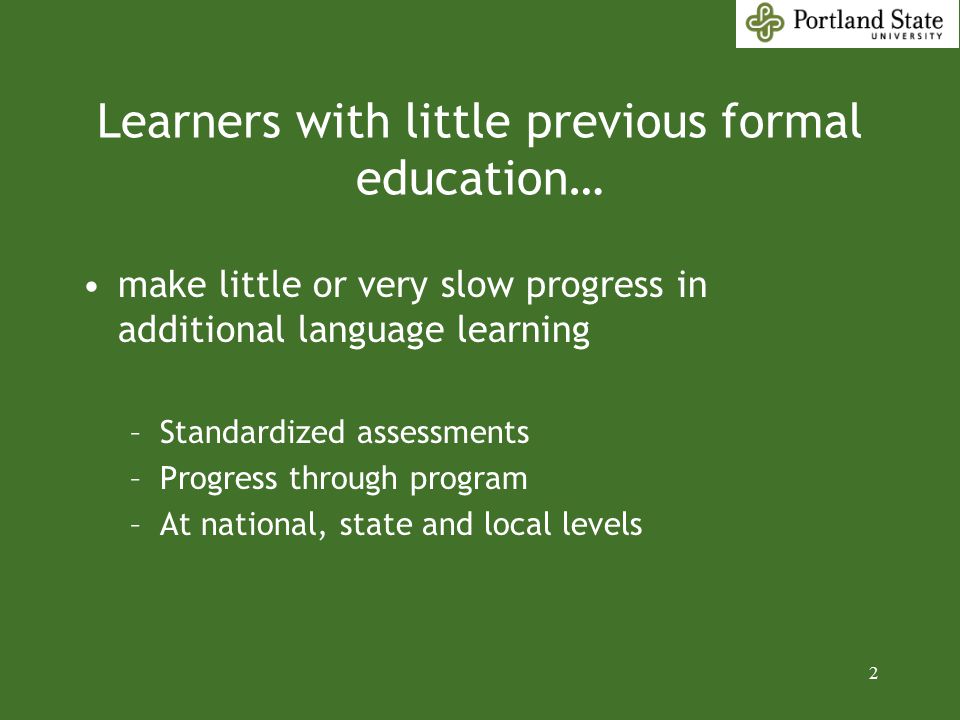 Portland State
UNIVERSITY

Learners with little previous formal education…

• make little or very slow progress in additional language learning

– Standardized assessments
– Progress through program
– At national, state and local levels

2